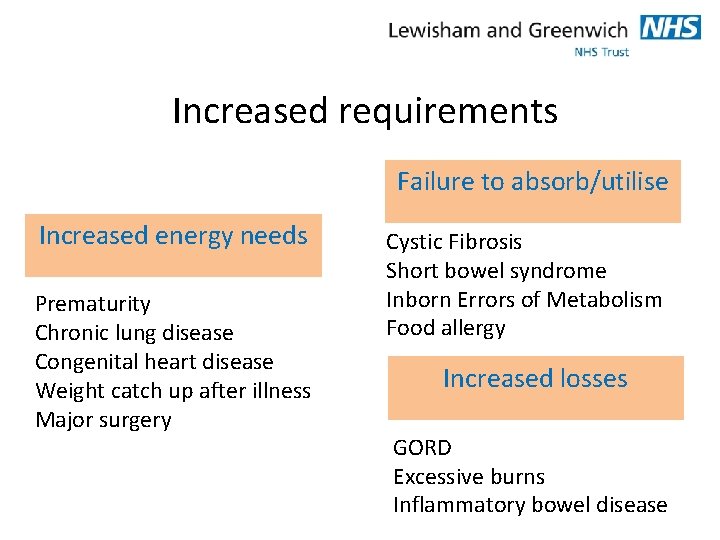 Lewisham and Greenwich NHS
NHS Trust

Increased requirements

Increased energy needs

Prematurity
Chronic lung disease
Congenital heart disease
Weight catch up after illness
Major surgery

Failure to absorb/utilise

Cystic Fibrosis
Short bowel syndrome
Inborn Errors of Metabolism
Food allergy

Increased losses

GORD
Excessive burns
Inflammatory bowel disease